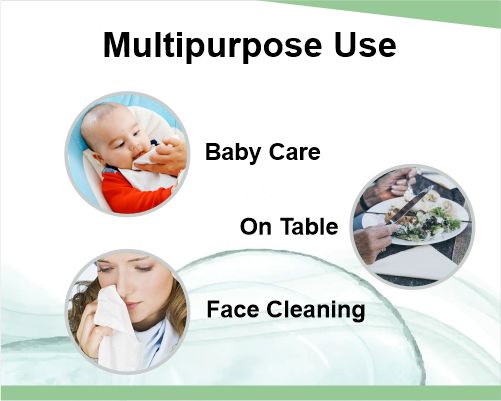 Multipurpose Use

Baby Care

On Table

Face Cleaning